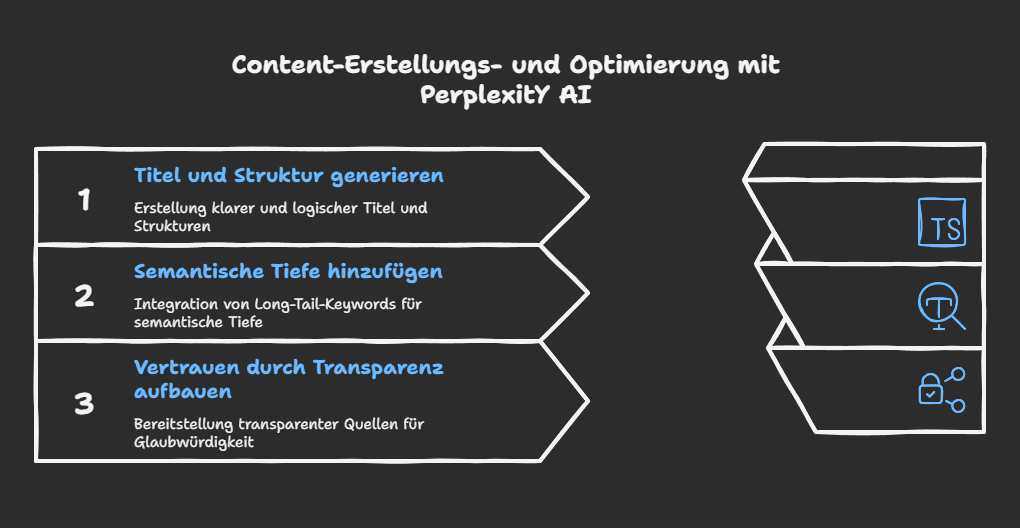 Content-Erstellungs- und Optimierung mit PerplexitY AI

1

Titel und Struktur generieren

Erstellung klarer und logischer Titel und Strukturen

2

Semantische Tiefe hinzufügen

Integration von Long-Tail-Keywords für semantische Tiefe

3

Vertrauen durch Transparenz aufbauen

Bereitstellung transparenter Quellen für Glaubwürdigkeit

TS

T